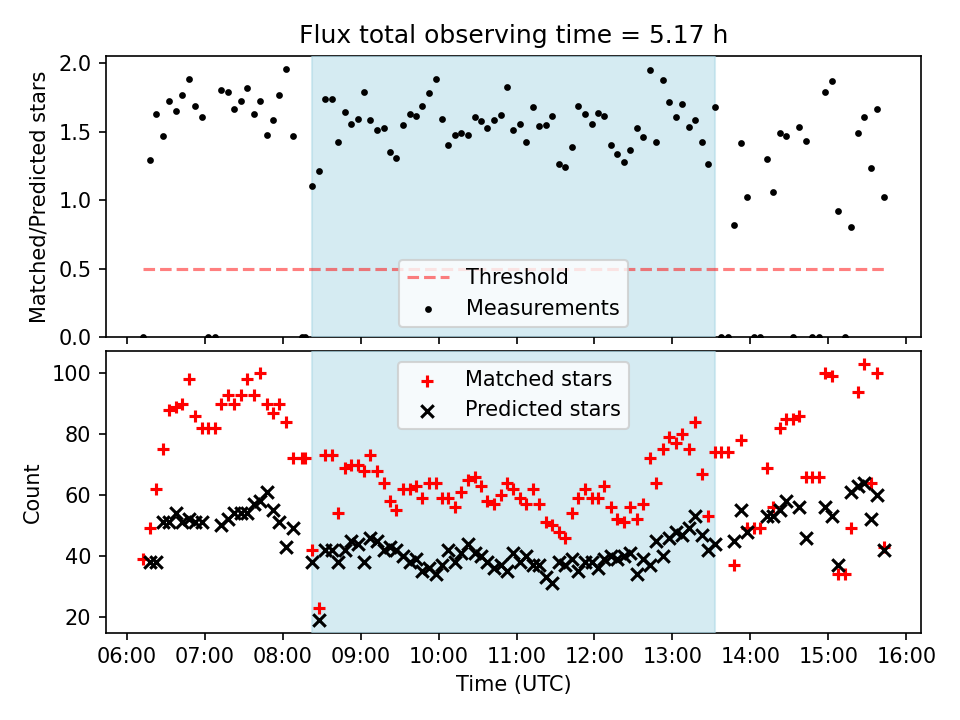 Flux total observing time = 5.17 h

Matched/Predicted stars

2.0
1.5
1.0
0.5
0.0

Threshold
Measurements

Count

100
80
60
40
20

Matched stars
Predicted stars

06:00 07:00 08:00 09:00 10:00 11:00 12:00 13:00 14:00 15:00 16:00

Time (UTC)